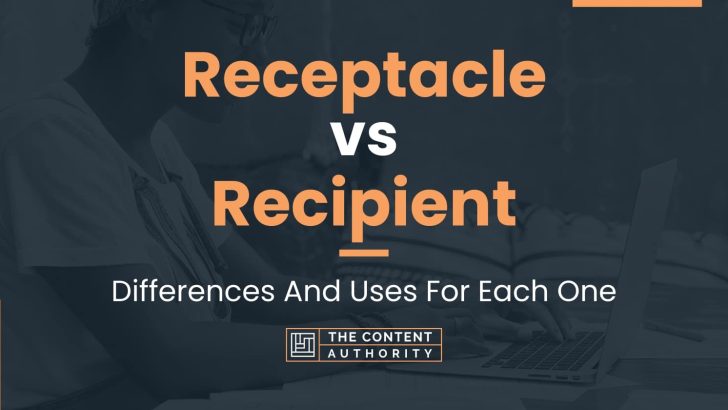 Receptacle vs Recipient

Differences And Uses For Each One

THE CONTENT AUTHORITY